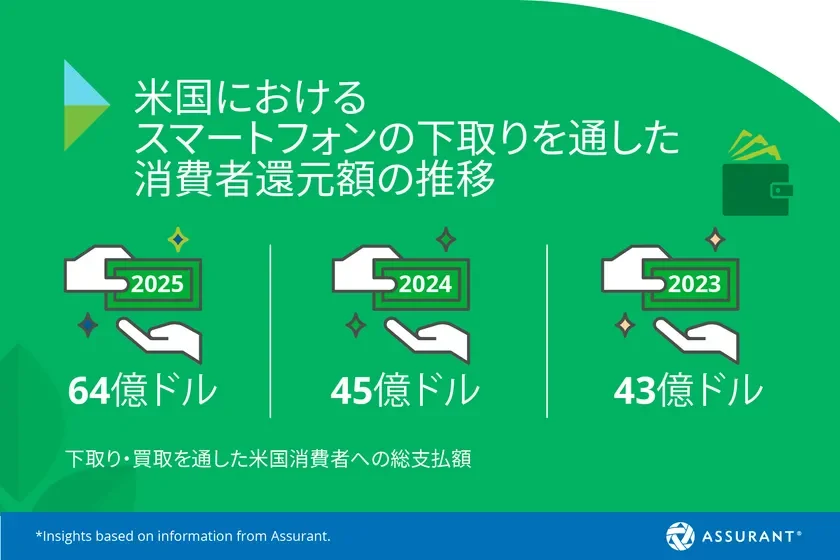 米国における
スマートフォンの下取りを通した
消費者還元額の推移

2025

64億ドル

2024

45億ドル

2023

43億ドル

下取り・買取を通した米国消費者への総支払額

*Insights based on information from Assurant.

ASSURANT®